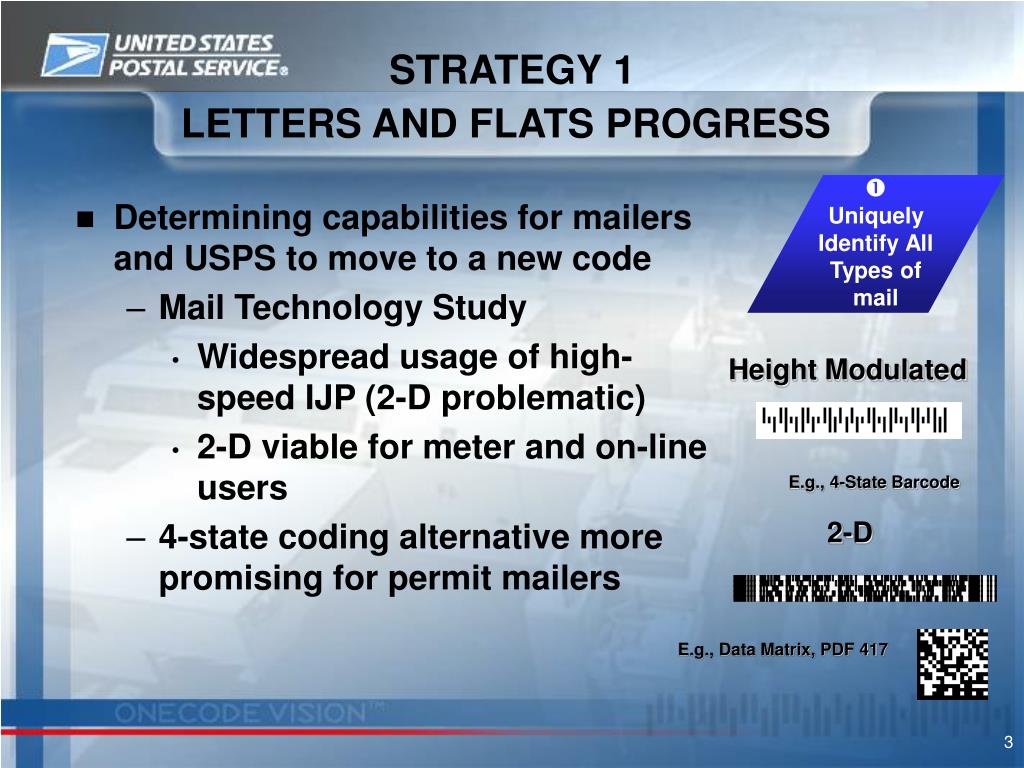 UNITED STATES POSTAL SERVICE®

STRATEGY 1
LETTERS AND FLATS PROGRESS

■ Determining capabilities for mailers and USPS to move to a new code
– Mail Technology Study
• Widespread usage of high-speed IJP (2-D problematic)
• 2-D viable for meter and on-line users
– 4-state coding alternative more promising for permit mailers

❶
Uniquely Identify All Types of mail

Height Modulated

E.g., 4-State Barcode

2-D

E.g., Data Matrix, PDF 417

ONECODE VISION™

3